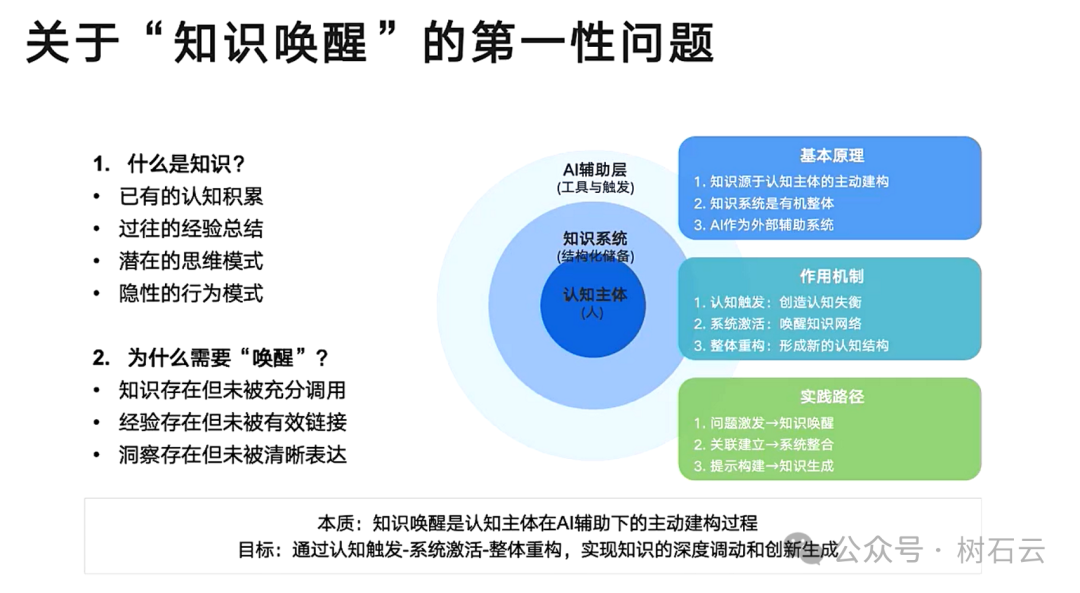 关于“知识唤醒”的第一性问题

1. 什么是知识？
• 已有的认知积累
• 过往的经验总结
• 潜在的思维模式
• 隐性的行为模式

2. 为什么需要“唤醒”？
• 知识存在但未被充分调用
• 经验存在但未被有效链接
• 洞察存在但未被清晰表达

AI辅助层
(工具与触发)

知识系统
(结构化储备)

认知主体
(人)

基本原理
1. 知识源于认知主体的主动建构
2. 知识系统是有机整体
3. AI作为外部辅助系统

作用机制
1. 认知触发：创造认知失衡
2. 系统激活：唤醒知识网络
3. 整体重构：形成新的认知结构

实践路径
1. 问题激发→知识唤醒
2. 关联建立→系统整合
3. 提示构建→知识生成

本质：知识唤醒是认知主体在AI辅助下的主动建构过程
目标：通过认知触发-系统激活-整体重构，实现知识的深度调动和创新生成

公众号 · 树石云